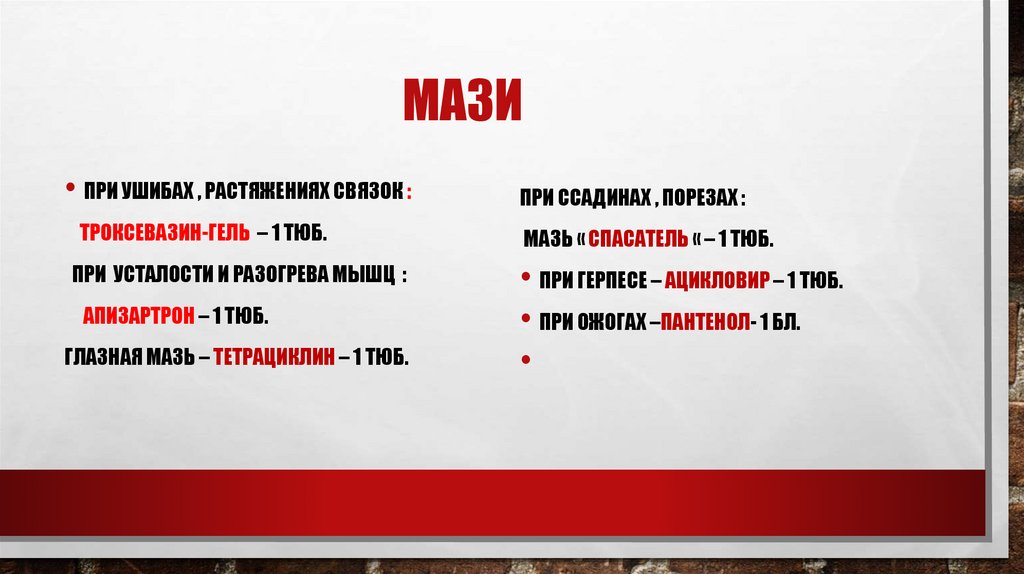 МАЗИ

• ПРИ УШИБАХ , РАСТЯЖЕНИЯХ СВЯЗОК :

ТРОКСЕВАЗИН-ГЕЛЬ – 1 ТЮБ.

ПРИ УСТАЛОСТИ И РАЗОГРЕВА МЫШЦ :

АПИЗАРТРОН – 1 ТЮБ.

ГЛАЗНАЯ МАЗЬ – ТЕТРАЦИКЛИН – 1 ТЮБ.

ПРИ ССАДИНАХ , ПОРЕЗАХ :

МАЗЬ « СПАСАТЕЛЬ « – 1 ТЮБ.

• ПРИ ГЕРПЕСЕ – АЦИКЛОВИР – 1 ТЮБ.

• ПРИ ОЖОГАХ –ПАНТЕНОЛ- 1 БЛ.

•